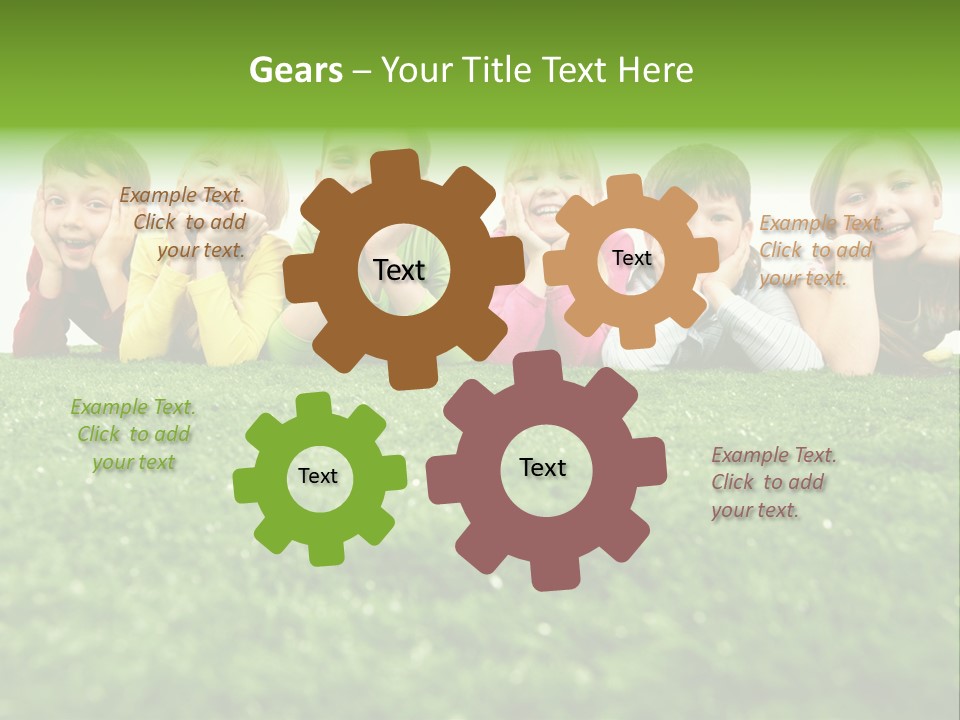 Gears – Your Title Text Here

Example Text. Click to add your text.

Text

Text

Example Text. Click to add your text.

Example Text. Click to add your text

Text

Text

Example Text. Click to add your text.